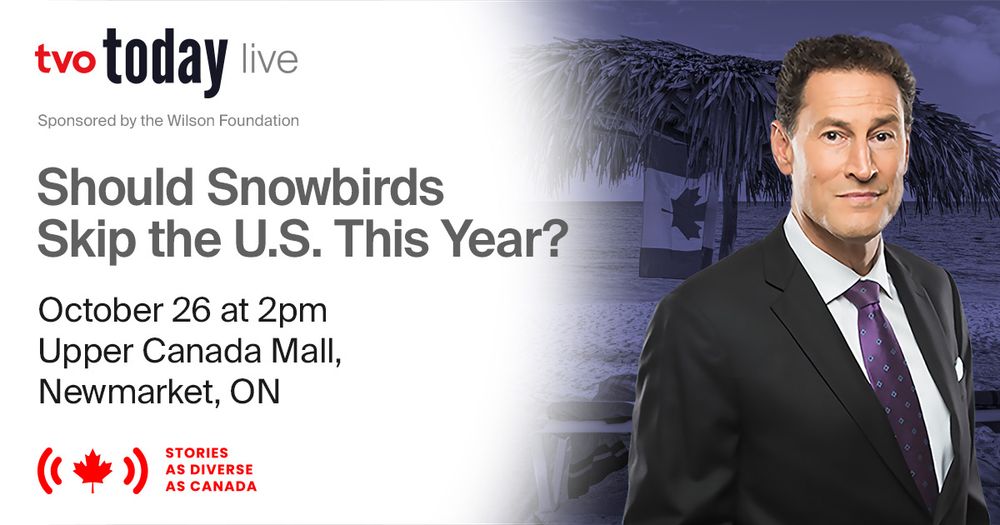 tvo today live

Sponsored by the Wilson Foundation

Should Snowbirds Skip the U.S. This Year?

October 26 at 2pm
Upper Canada Mall,
Newmarket, ON

STORIES
AS DIVERSE
AS CANADA